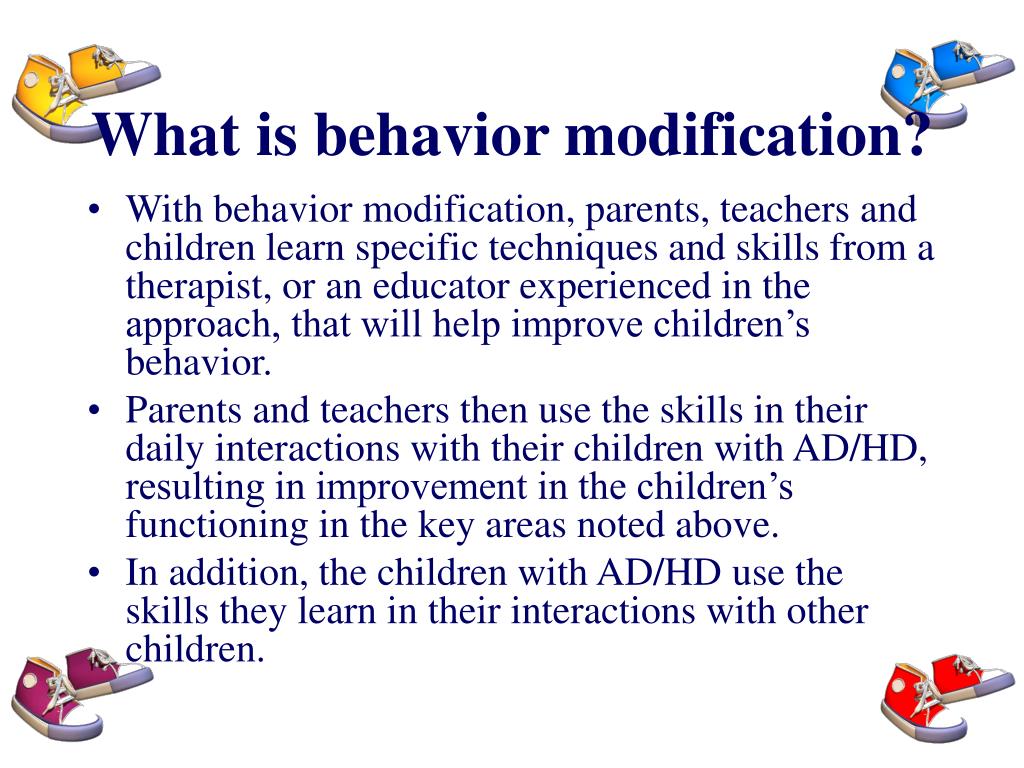 What is behavior modification?

• With behavior modification, parents, teachers and children learn specific techniques and skills from a therapist, or an educator experienced in the approach, that will help improve children’s behavior.
• Parents and teachers then use the skills in their daily interactions with their children with AD/HD, resulting in improvement in the children’s functioning in the key areas noted above.
• In addition, the children with AD/HD use the skills they learn in their interactions with other children.